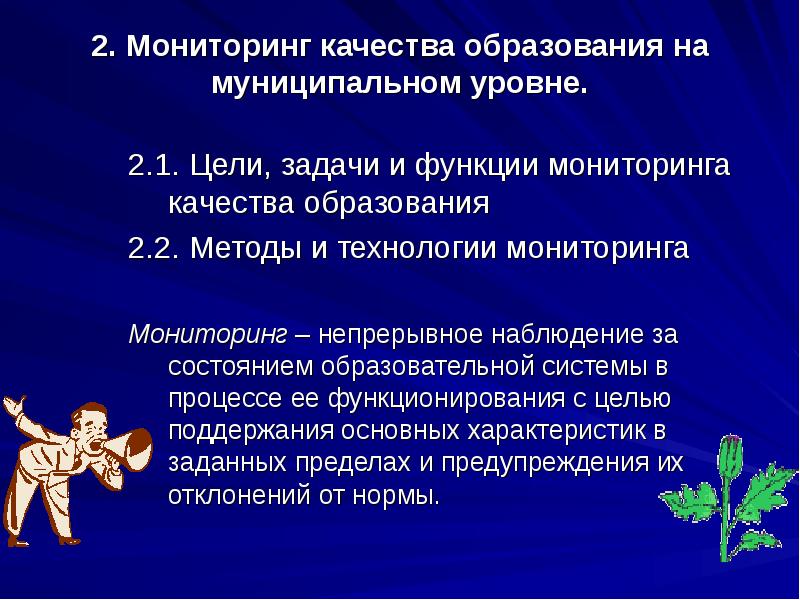 2. Мониторинг качества образования на муниципальном уровне.

2.1. Цели, задачи и функции мониторинга качества образования

2.2. Методы и технологии мониторинга

Мониторинг – непрерывное наблюдение за состоянием образовательной системы в процессе ее функционирования с целью поддержания основных характеристик в заданных пределах и предупреждения их отклонений от нормы.